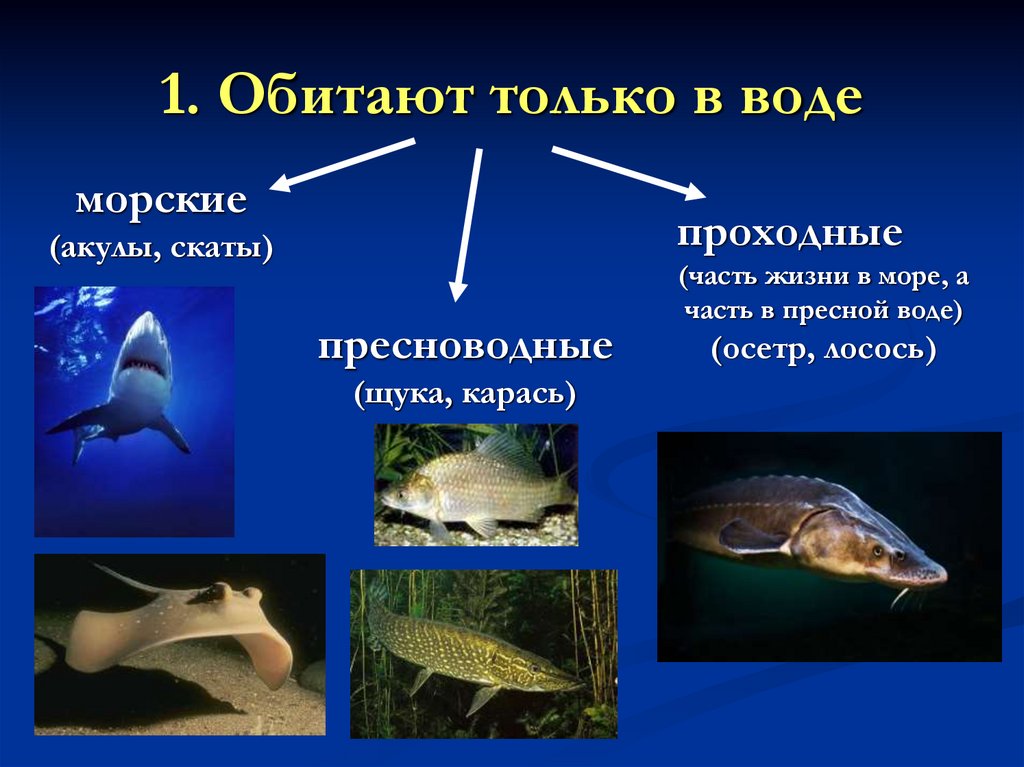 1. Обитают только в воде

морские
(акулы, скаты)

пресноводные
(щука, карась)

проходные
(часть жизни в море, а часть в пресной воде)
(осетр, лосось)